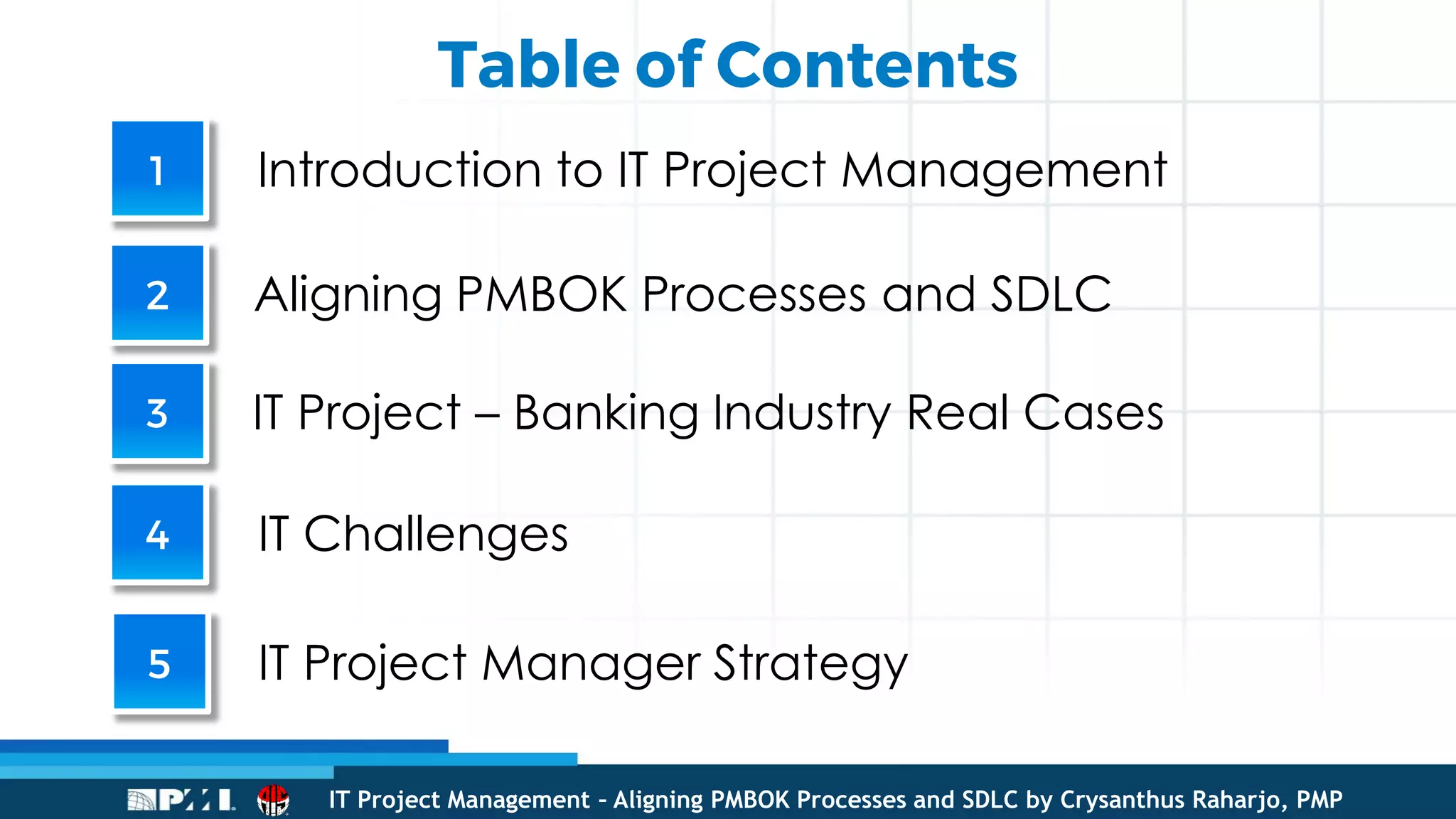 Table of Contents

1 Introduction to IT Project Management

2 Aligning PMBOK Processes and SDLC

3 IT Project – Banking Industry Real Cases

4 IT Challenges

5 IT Project Manager Strategy

PMI

IT Project Management - Aligning PMBOK Processes and SDLC by Crysanthus Raharjo, PMP